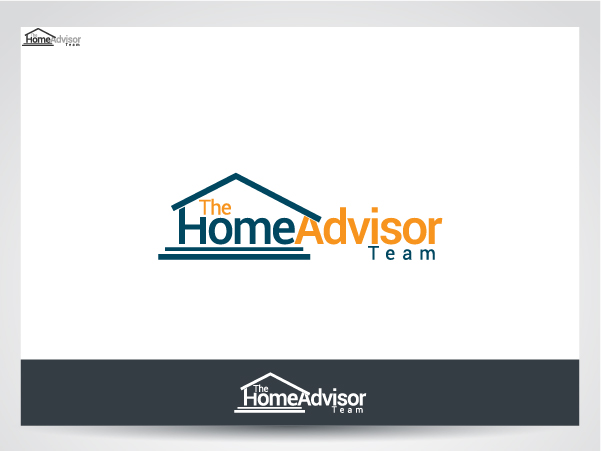 The HomeAdvisor Team

The HomeAdvisor Team

The HomeAdvisor Team